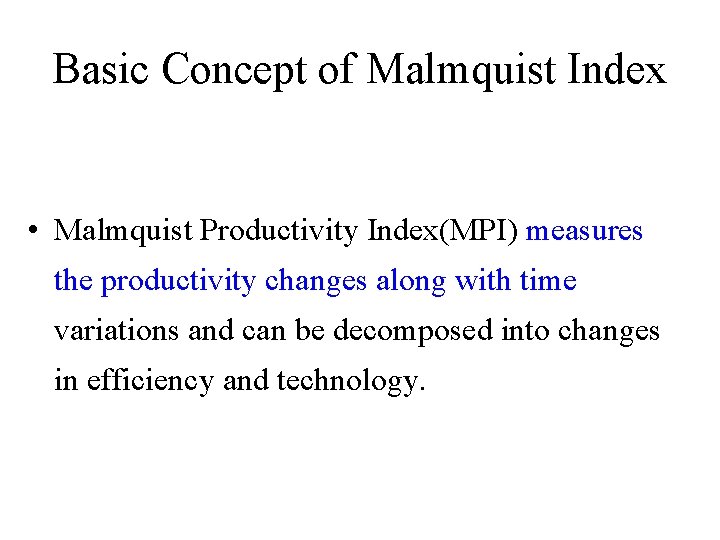 Basic Concept of Malmquist Index

• Malmquist Productivity Index(MPI) measures the productivity changes along with time variations and can be decomposed into changes in efficiency and technology.